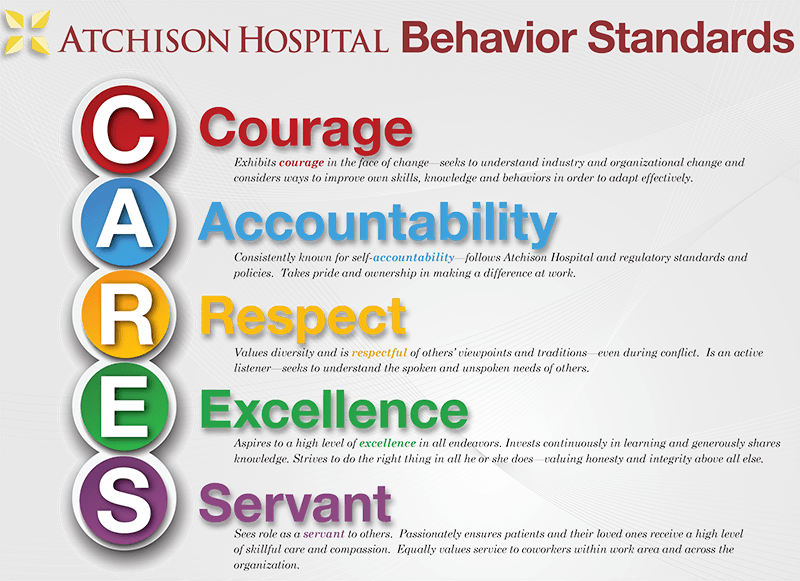 ATCHISON HOSPITAL Behavior Standards

C Courage
Exhibits courage in the face of change—seeks to understand industry and organizational change and considers ways to improve own skills, knowledge and behaviors in order to adapt effectively.

A Accountability
Consistently known for self-accountability—follows Atchison Hospital and regulatory standards and policies. Takes pride and ownership in making a difference at work.

R Respect
Values diversity and is respectful of others' viewpoints and traditions—even during conflict. Is an active listener—seeks to understand the spoken and unspoken needs of others.

E Excellence
Aspires to a high level of excellence in all endeavors. Invests continuously in learning and generously shares knowledge. Strives to do the right thing in all he or she does—valuing honesty and integrity above all else.

S Servant
Sees role as a servant to others. Passionately ensures patients and their loved ones receive a high level of skillful care and compassion. Equally values service to coworkers within work area and across the organization.